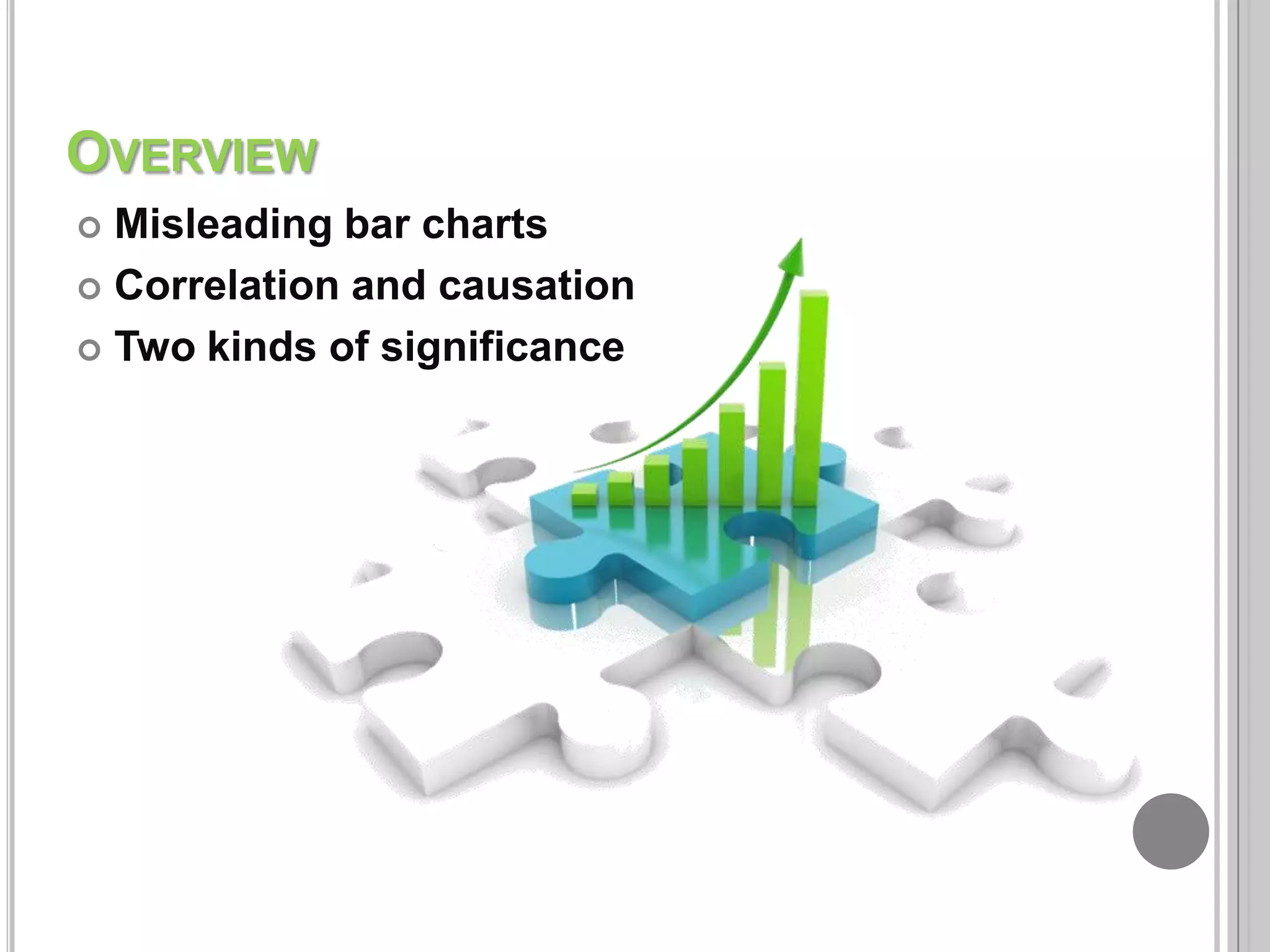 OVERVIEW

Misleading bar charts
Correlation and causation
Two kinds of significance